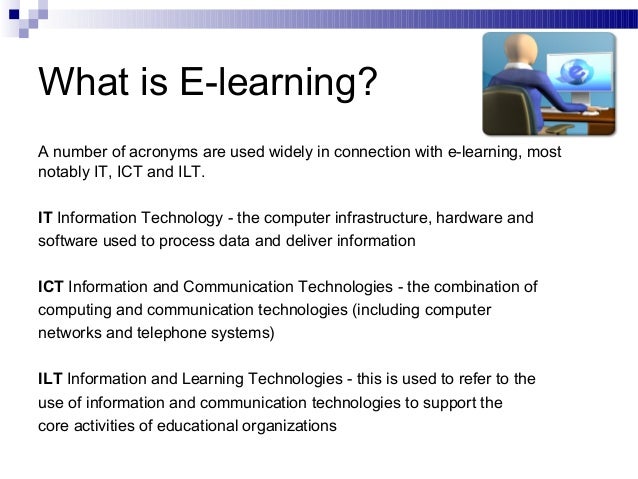 What is E-learning?

A number of acronyms are used widely in connection with e-learning, most notably IT, ICT and ILT.

IT Information Technology - the computer infrastructure, hardware and software used to process data and deliver information

ICT Information and Communication Technologies - the combination of computing and communication technologies (including computer networks and telephone systems)

ILT Information and Learning Technologies - this is used to refer to the use of information and communication technologies to support the core activities of educational organizations